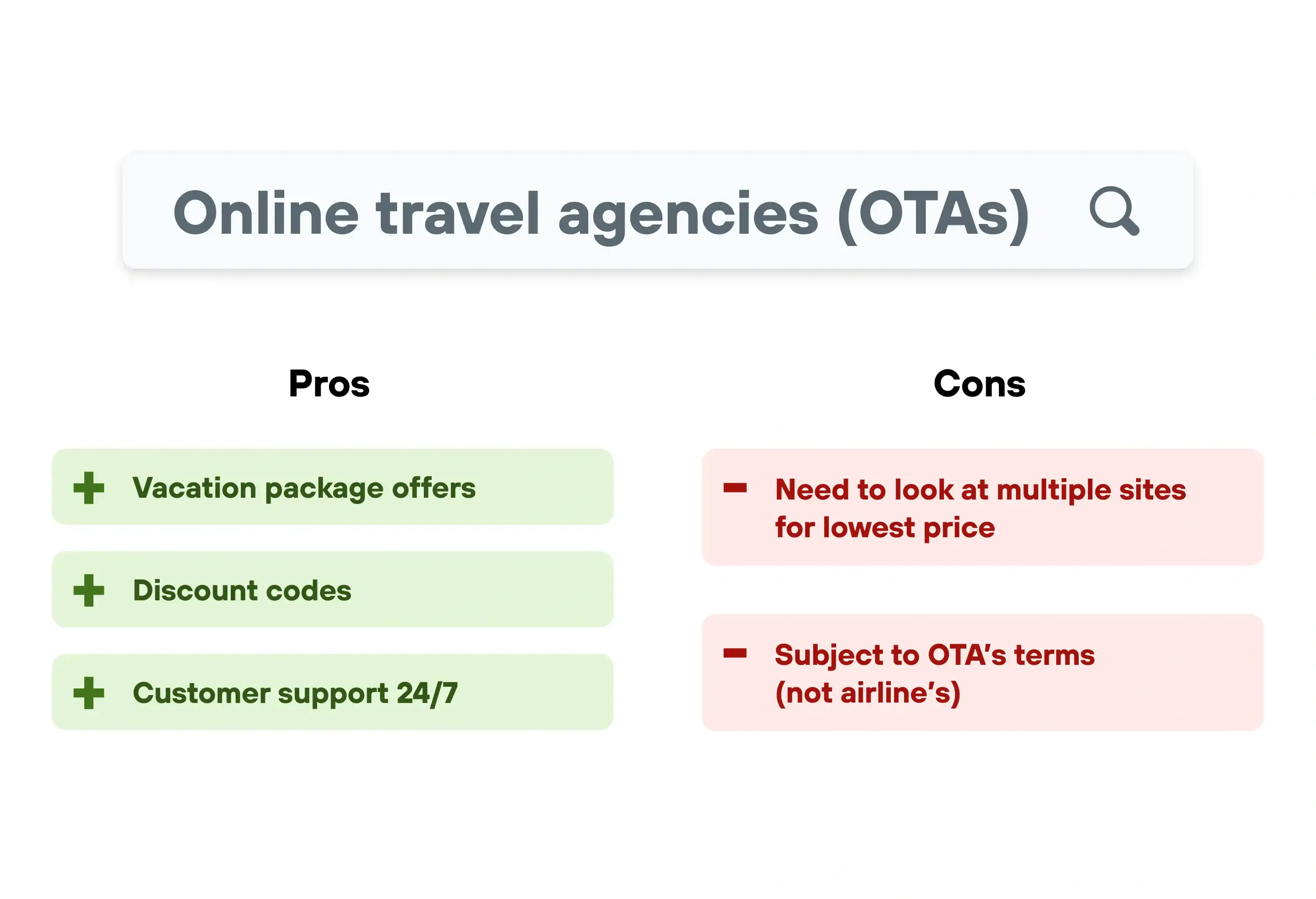 Online travel agencies (OTAs)

Pros

+ Vacation package offers

+ Discount codes

+ Customer support 24/7

Cons

− Need to look at multiple sites for lowest price

− Subject to OTA's terms (not airline's)